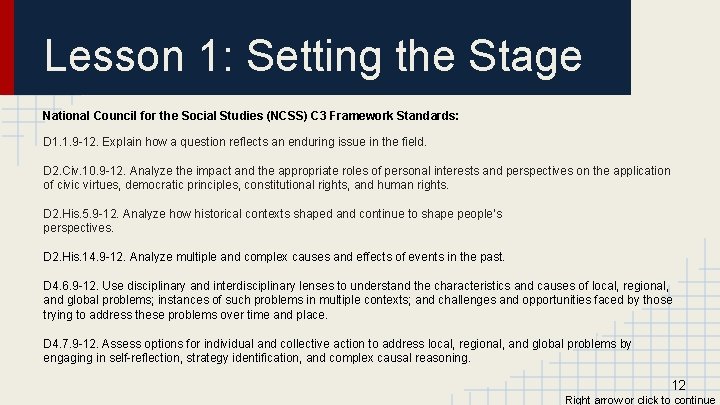 Lesson 1: Setting the Stage

National Council for the Social Studies (NCSS) C3 Framework Standards:

D1.1.9-12. Explain how a question reflects an enduring issue in the field.

D2.Civ.10.9-12. Analyze the impact and the appropriate roles of personal interests and perspectives on the application of civic virtues, democratic principles, constitutional rights, and human rights.

D2.His.5.9-12. Analyze how historical contexts shaped and continue to shape people's perspectives.

D2.His.14.9-12. Analyze multiple and complex causes and effects of events in the past.

D4.6.9-12. Use disciplinary and interdisciplinary lenses to understand the characteristics and causes of local, regional, and global problems; instances of such problems in multiple contexts; and challenges and opportunities faced by those trying to address these problems over time and place.

D4.7.9-12. Assess options for individual and collective action to address local, regional, and global problems by engaging in self-reflection, strategy identification, and complex causal reasoning.

12

Right arrow or click to continue